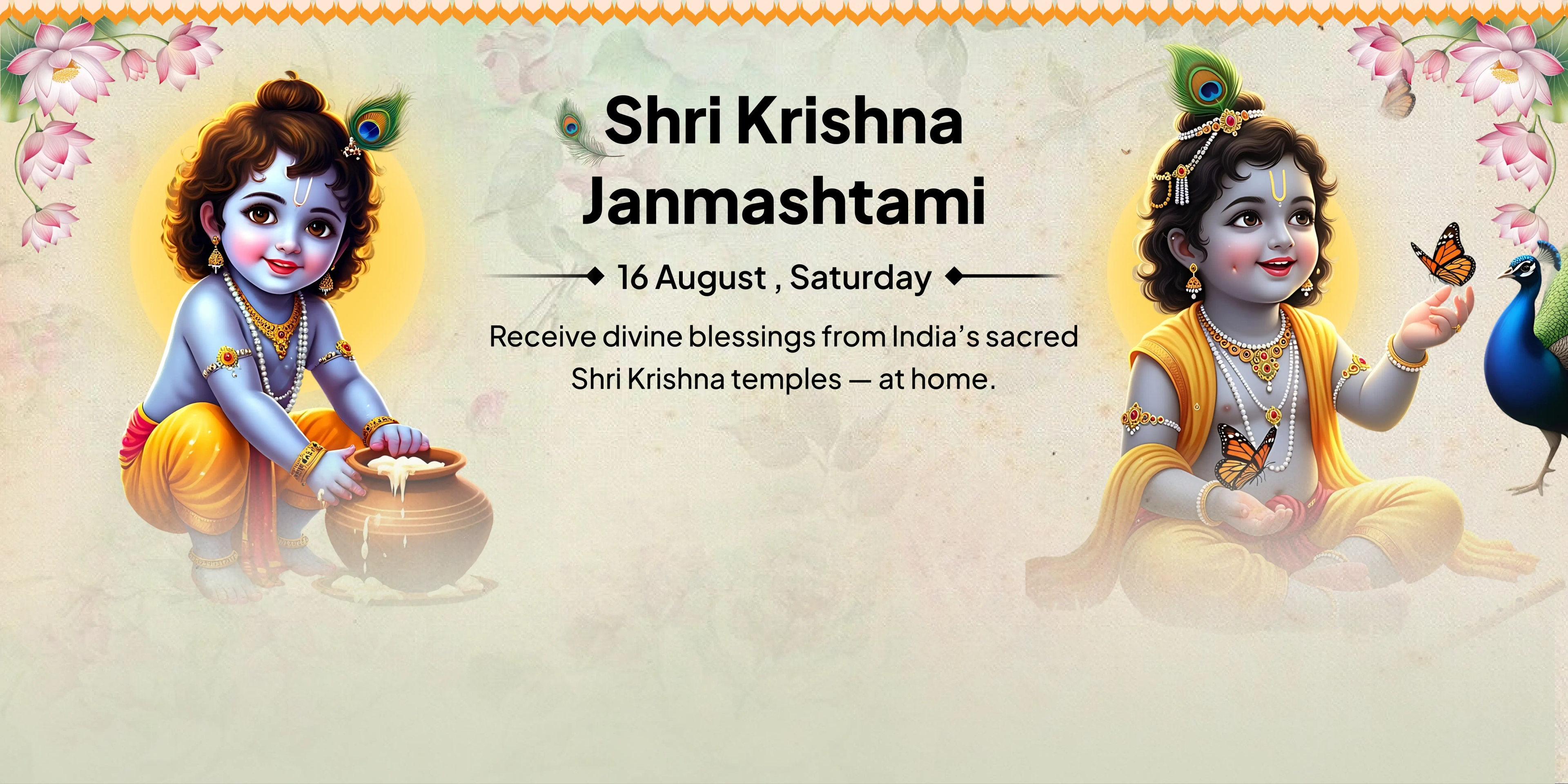 Shri Krishna Janmashtami

16 August , Saturday

Receive divine blessings from India's sacred Shri Krishna temples — at home.